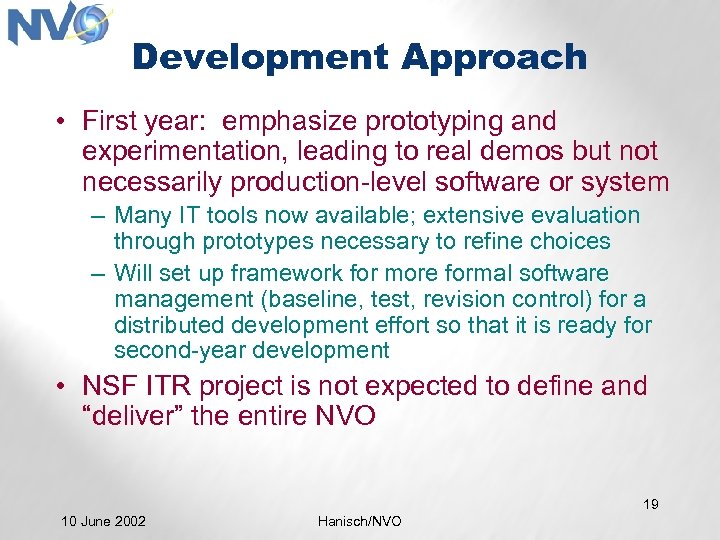 NVO

Development Approach

• First year: emphasize prototyping and experimentation, leading to real demos but not necessarily production-level software or system

– Many IT tools now available; extensive evaluation through prototypes necessary to refine choices

– Will set up framework for more formal software management (baseline, test, revision control) for a distributed development effort so that it is ready for second-year development

• NSF ITR project is not expected to define and “deliver” the entire NVO

19

10 June 2002

Hanisch/NVO